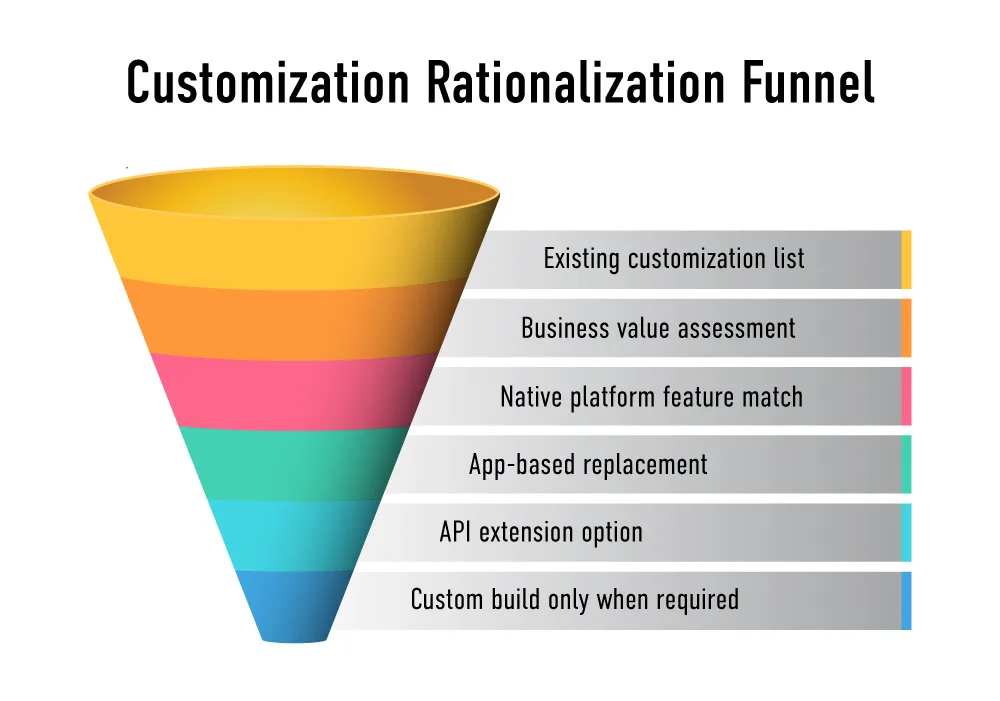 Customization Rationalization Funnel

Existing customization list

Business value assessment

Native platform feature match

App-based replacement

API extension option

Custom build only when required